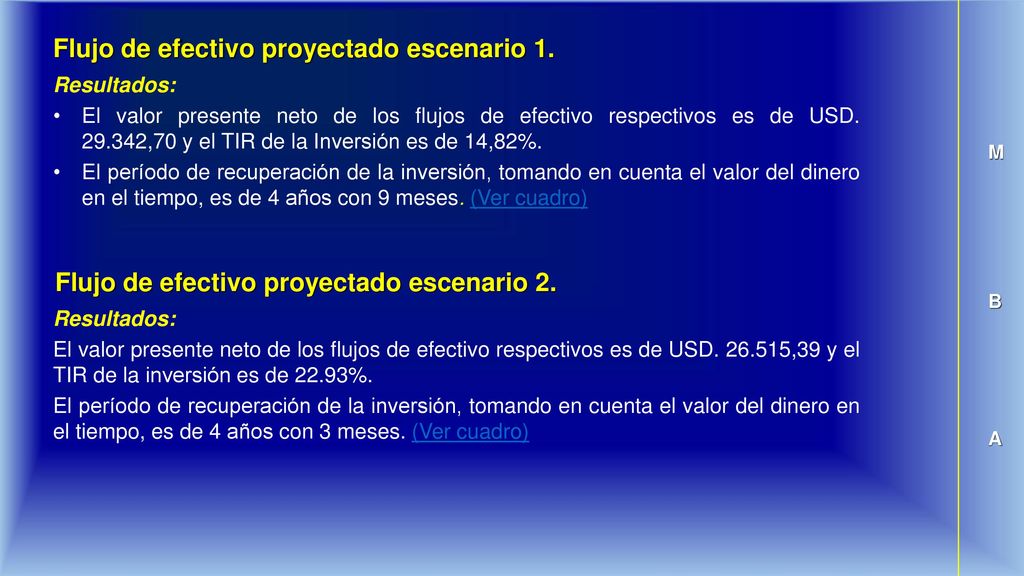 Flujo de efectivo proyectado escenario 1.

Resultados:

• El valor presente neto de los flujos de efectivo respectivos es de USD. 29.342,70 y el TIR de la Inversión es de 14,82%.

• El período de recuperación de la inversión, tomando en cuenta el valor del dinero en el tiempo, es de 4 años con 9 meses. (Ver cuadro)

Flujo de efectivo proyectado escenario 2.

Resultados:

El valor presente neto de los flujos de efectivo respectivos es de USD. 26.515,39 y el TIR de la inversión es de 22.93%.

El período de recuperación de la inversión, tomando en cuenta el valor del dinero en el tiempo, es de 4 años con 3 meses. (Ver cuadro)

M

B

A